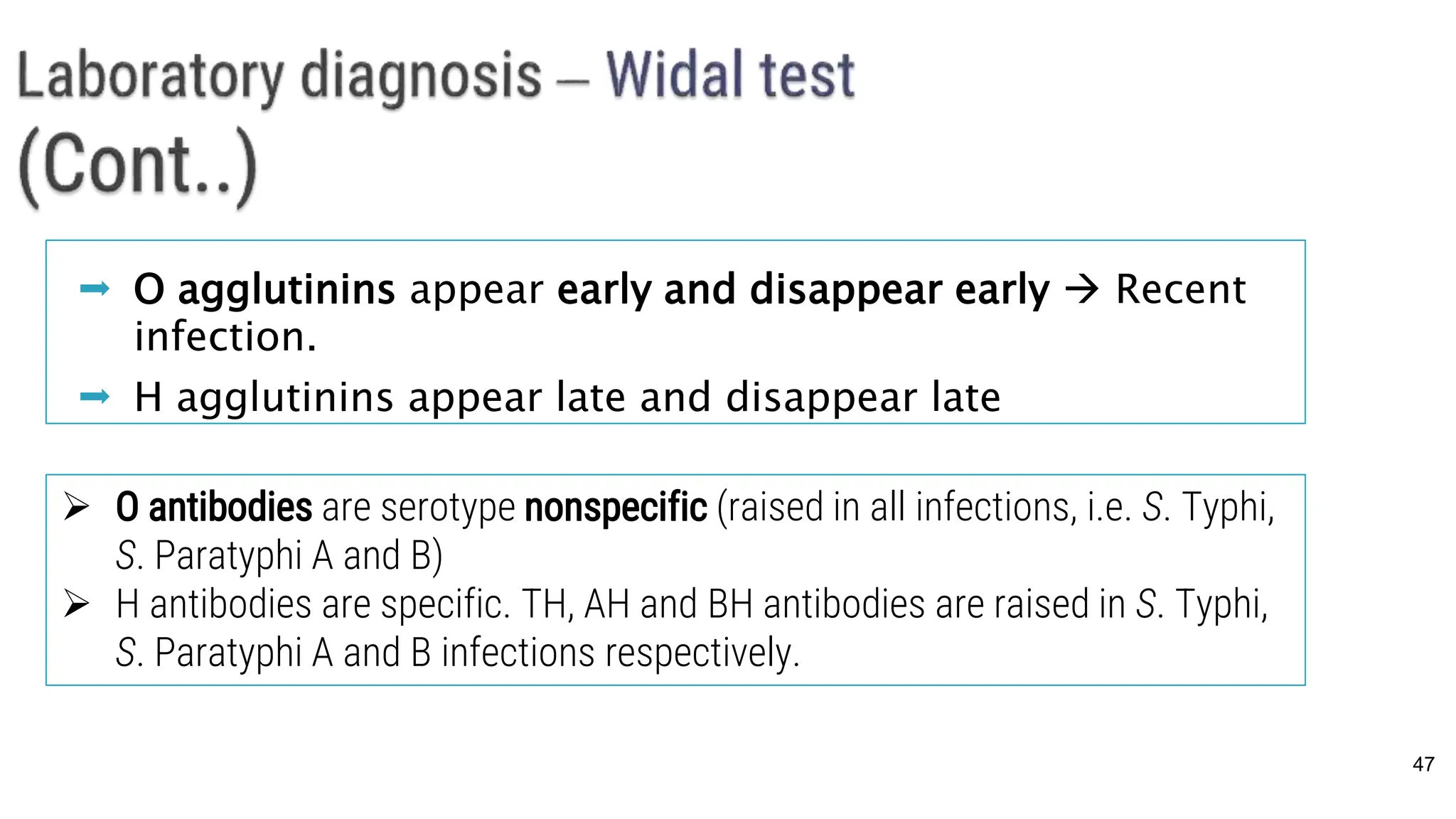 Laboratory diagnosis – Widal test (Cont..)

➡ O agglutinins appear early and disappear early → Recent infection.

➡ H agglutinins appear late and disappear late

➢ O antibodies are serotype nonspecific (raised in all infections, i.e. S. Typhi, S. Paratyphi A and B)

➢ H antibodies are specific. TH, AH and BH antibodies are raised in S. Typhi, S. Paratyphi A and B infections respectively.

47